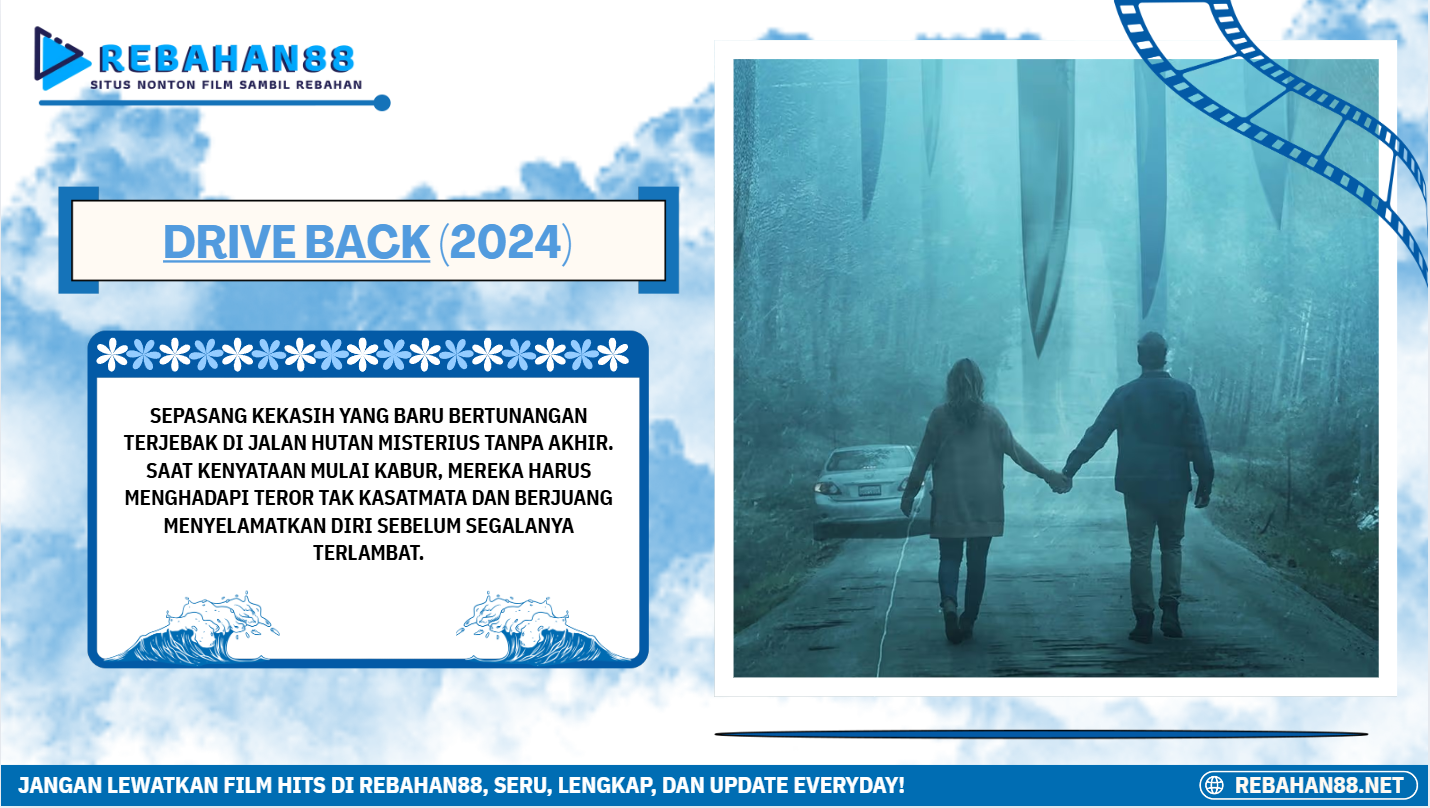 REBAHAN88
SITUS NONTON FILM SAMBIL REBAHAN

DRIVE BACK (2024)

SEPASANG KEKASIH YANG BARU BERTUNANGAN TERJEBAK DI JALAN HUTAN MISTERIUS TANPA AKHIR. SAAT KENYATAAN MULAI KABUR, MEREKA HARUS MENGHADAPI TEROR TAK KASATMATA DAN BERJUANG MENYELAMATKAN DIRI SEBELUM SEGALANYA TERLAMBAT.

JANGAN LEWATKAN FILM HITS DI REBAHAN88, SERU, LENGKAP, DAN UPDATE EVERYDAY!

REBAHAN88.NET